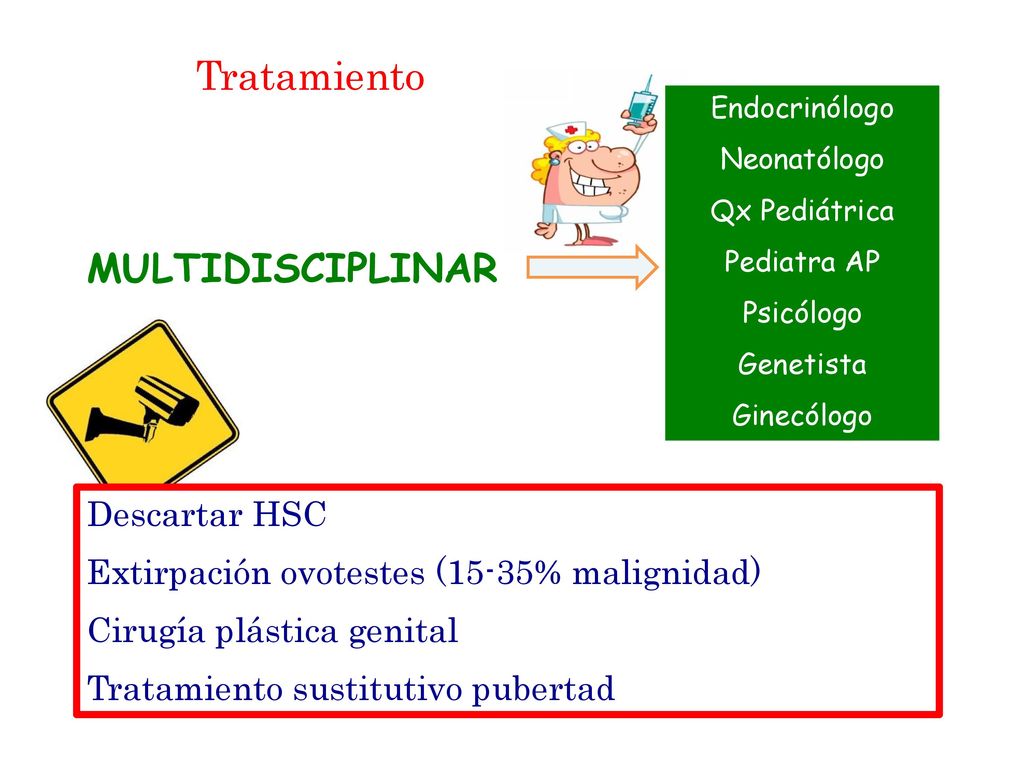 Tratamiento

MULTIDISCIPLINAR

Endocrinólogo
Neonatólogo
Qx Pediátrica
Pediatra AP
Psicólogo
Genetista
Ginecólogo

Descartar HSC
Extirpación ovotestes (15-35% malignidad)
Cirugía plástica genital
Tratamiento sustitutivo pubertad